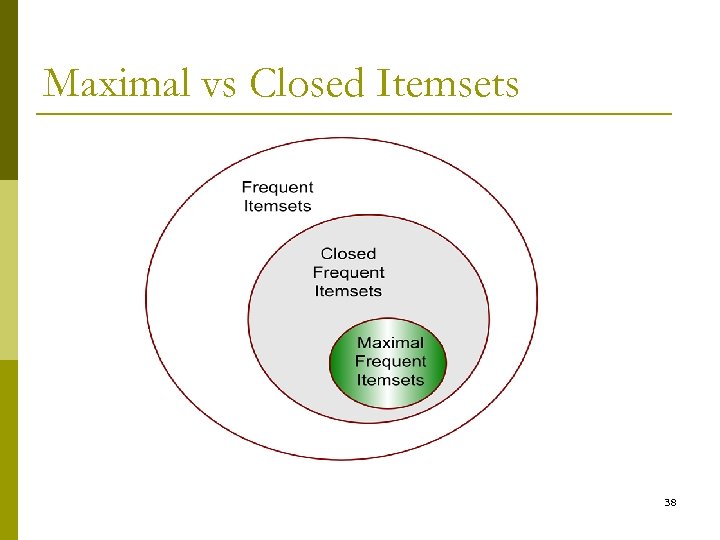 Maximal vs Closed Itemsets

Frequent Itemsets

Closed Frequent Itemsets

Maximal Frequent Itemsets

38